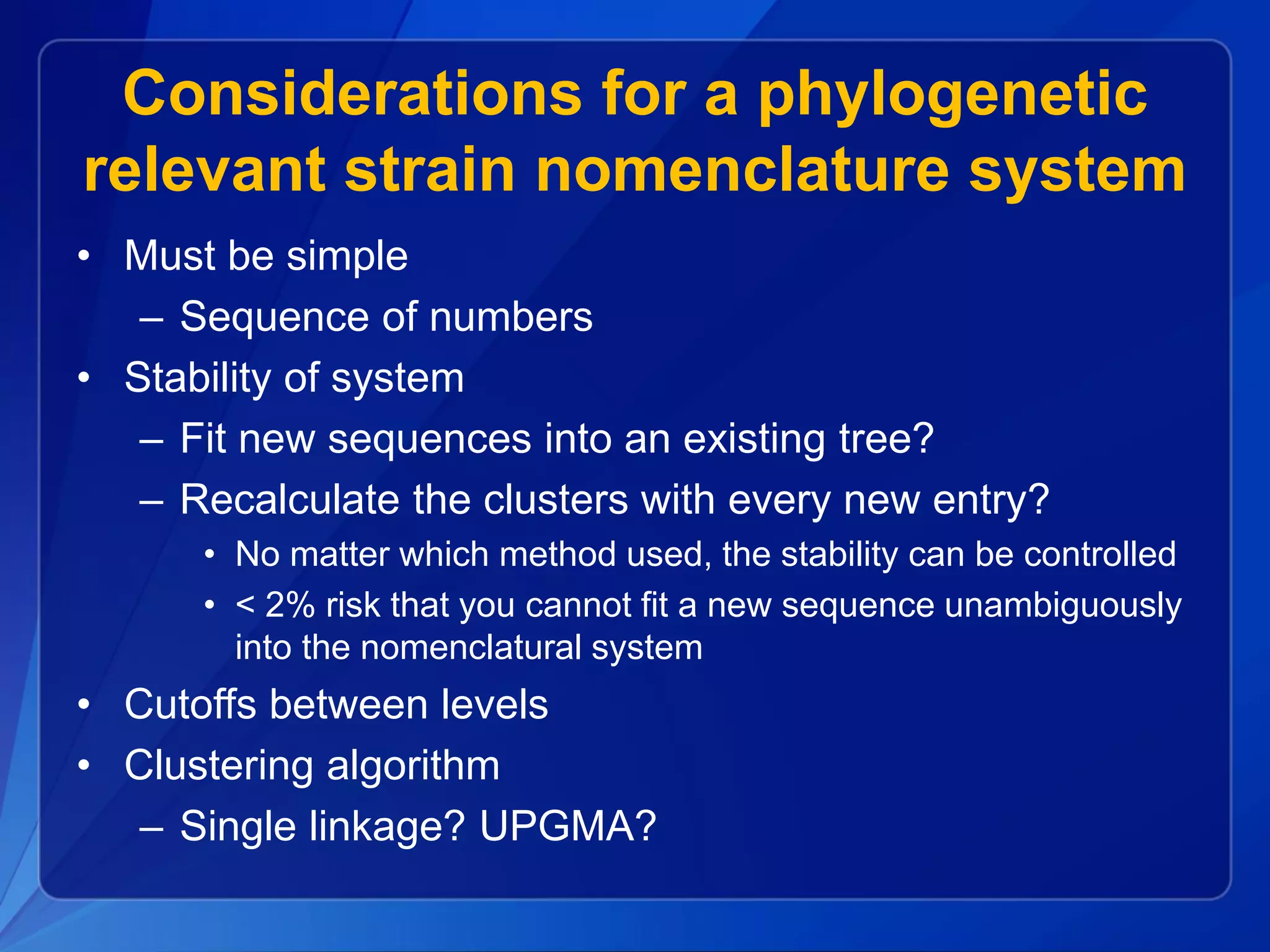 Considerations for a phylogenetic relevant strain nomenclature system

• Must be simple
– Sequence of numbers
• Stability of system
– Fit new sequences into an existing tree?
– Recalculate the clusters with every new entry?
• No matter which method used, the stability can be controlled
• < 2% risk that you cannot fit a new sequence unambiguously into the nomenclatural system
• Cutoffs between levels
• Clustering algorithm
– Single linkage? UPGMA?